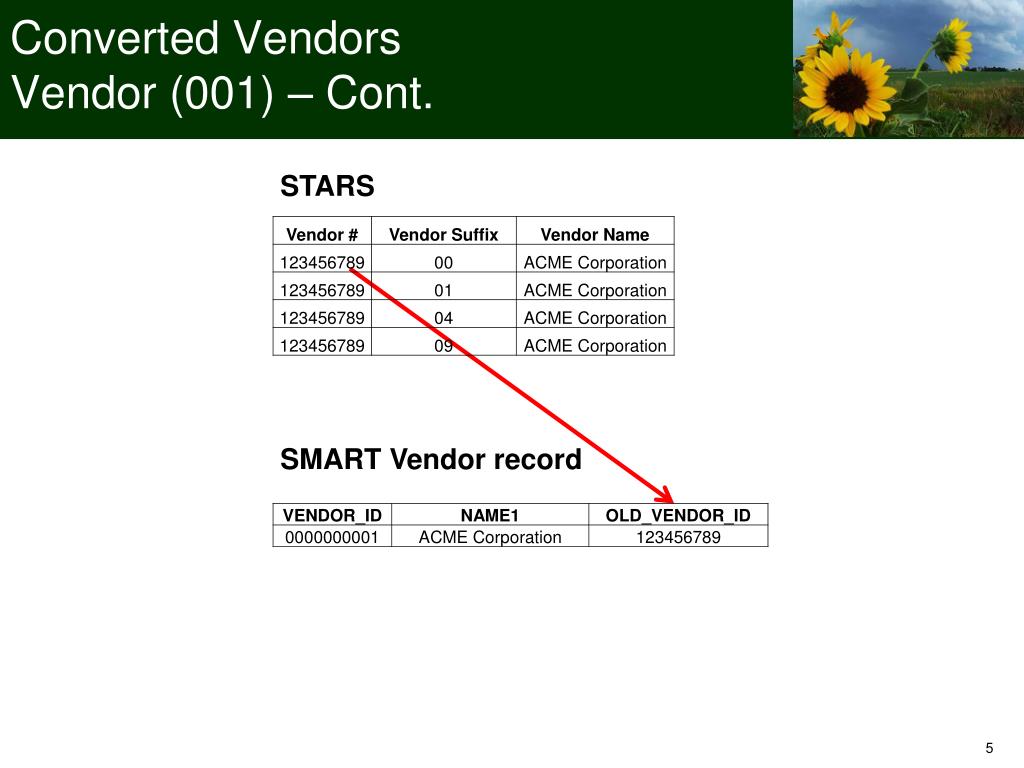 Converted Vendors
Vendor (001) – Cont.

STARS

| Vendor # | Vendor Suffix | Vendor Name |
|---|---|---|
| 123456789 | 00 | ACME Corporation |
| 123456789 | 01 | ACME Corporation |
| 123456789 | 04 | ACME Corporation |
| 123456789 | 09 | ACME Corporation |

SMART Vendor record

| VENDOR_ID | NAME1 | OLD_VENDOR_ID |
|---|---|---|
| 0000000001 | ACME Corporation | 123456789 |

5